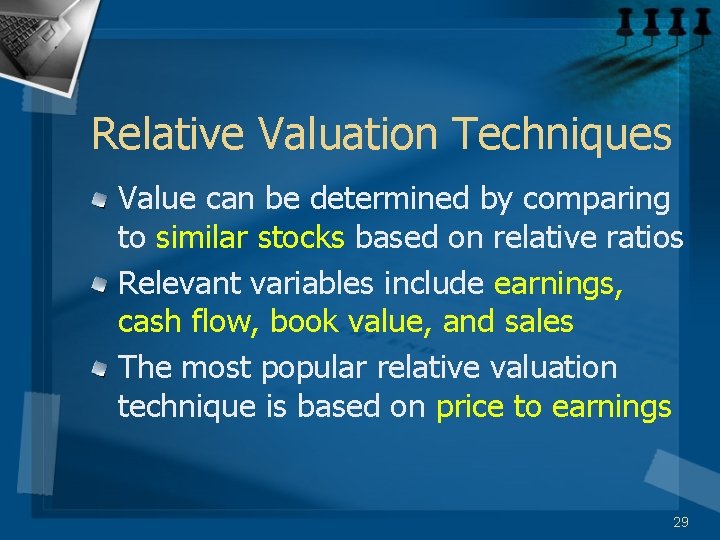 Relative Valuation Techniques

Value can be determined by comparing to similar stocks based on relative ratios

Relevant variables include earnings, cash flow, book value, and sales

The most popular relative valuation technique is based on price to earnings

29